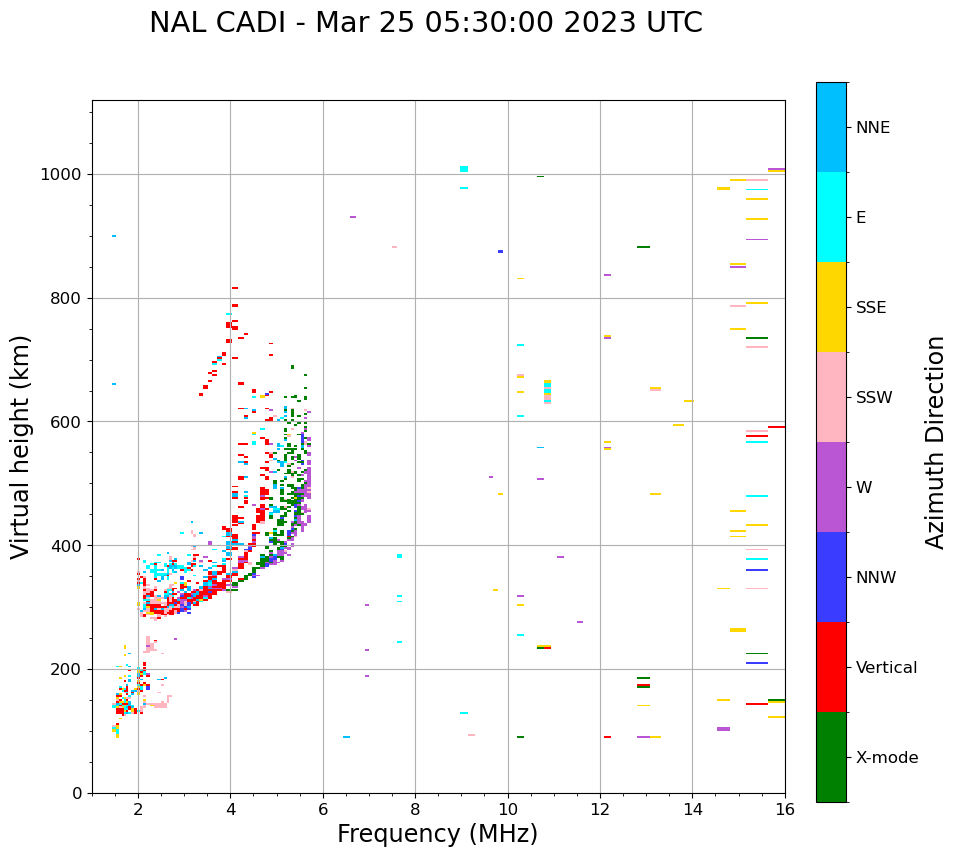 NAL CADI - Mar 25 05:30:00 2023 UTC

Virtual height (km)

1000
800
600
400
200
0

2
4
6
8
10
12
14
16

Frequency (MHz)

NNE
E
SSE
SSW
W
NNW
Vertical
X-mode

Azimuth Direction